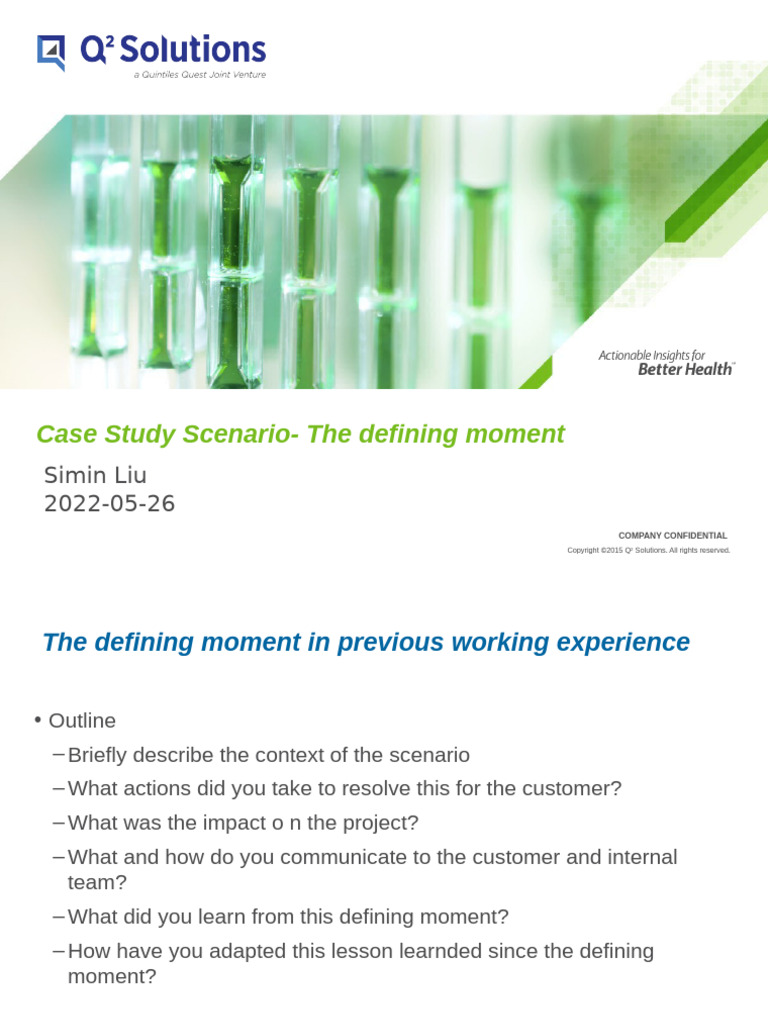 Q² Solutions
a Quintiles Quest Joint Venture

Actionable Insights for
Better Health™

Case Study Scenario- The defining moment

Simin Liu
2022-05-26

COMPANY CONFIDENTIAL
Copyright ©2015 Q² Solutions. All rights reserved.

The defining moment in previous working experience

• Outline
– Briefly describe the context of the scenario
– What actions did you take to resolve this for the customer?
– What was the impact o n the project?
– What and how do you communicate to the customer and internal team?
– What did you learn from this defining moment?
– How have you adapted this lesson learnded since the defining moment?